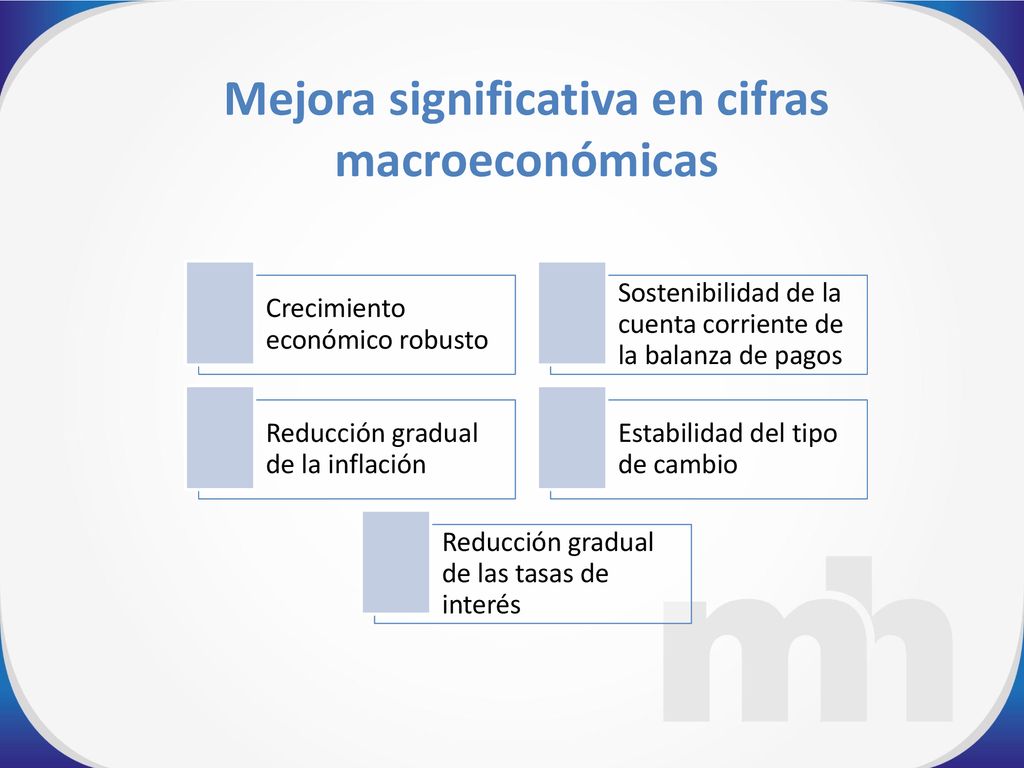 Mejora significativa en cifras macroeconómicas

Crecimiento económico robusto

Sostenibilidad de la cuenta corriente de la balanza de pagos

Reducción gradual de la inflación

Estabilidad del tipo de cambio

Reducción gradual de las tasas de interés

mh